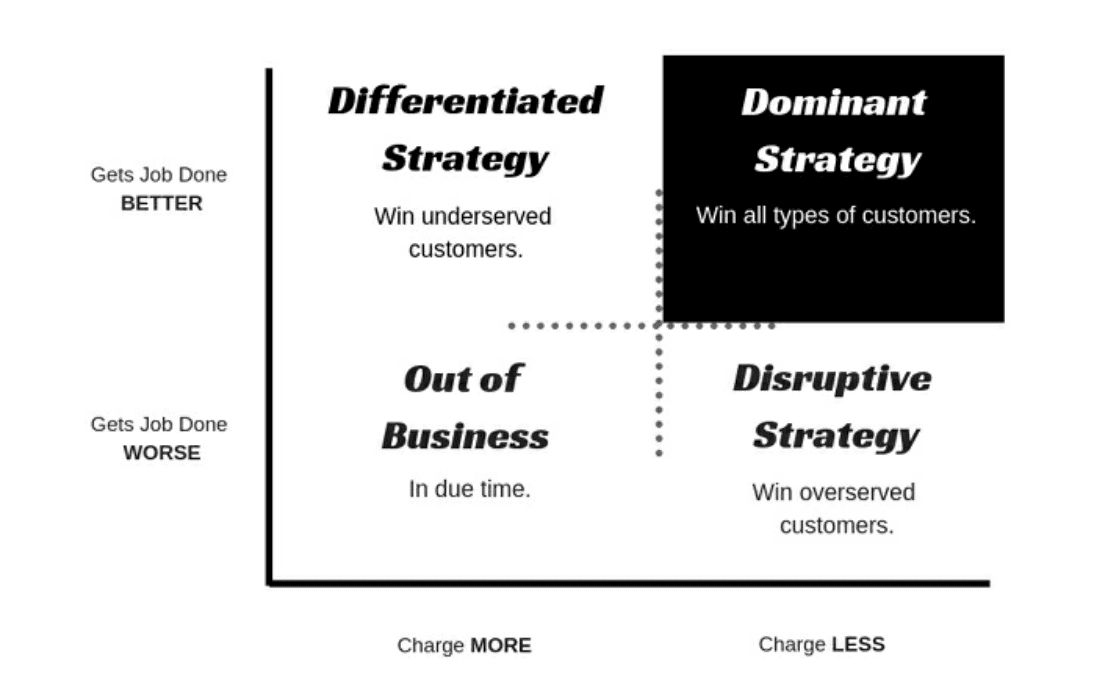 Gets Job Done BETTER

Differentiated Strategy

Win underserved customers.

Dominant Strategy

Win all types of customers.

Gets Job Done WORSE

Out of Business

In due time.

Disruptive Strategy

Win overserved customers.

Charge MORE

Charge LESS